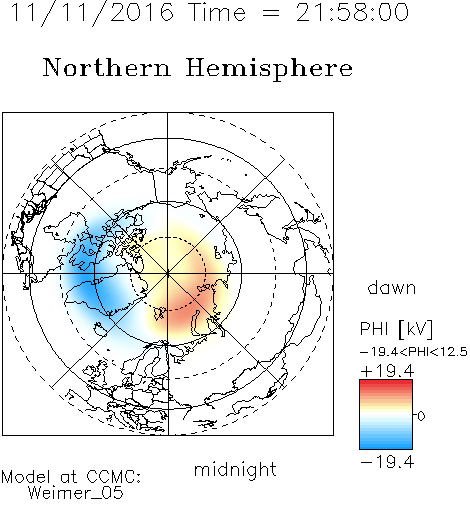 11/11/2016 Time = 21:58:00

Northern Hemisphere

dawn

PHI [kV]

−19.4<PHI<12.5

+19.4

0

−19.4

midnight

Model at CCMC:
Weimer_05